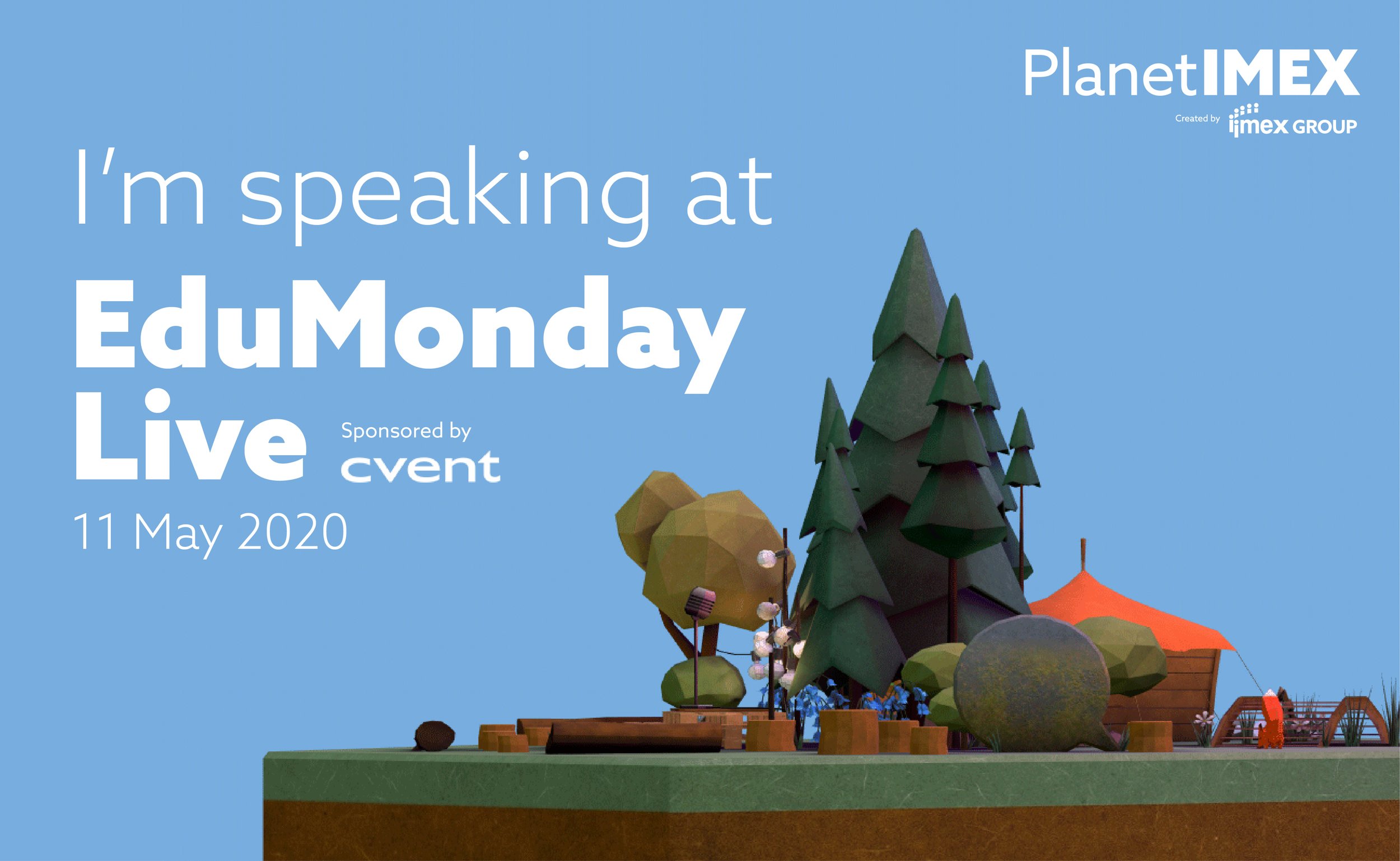 PlanetIMEX
Created by imex GROUP

I'm speaking at
EduMonday Live
Sponsored by cvent
11 May 2020